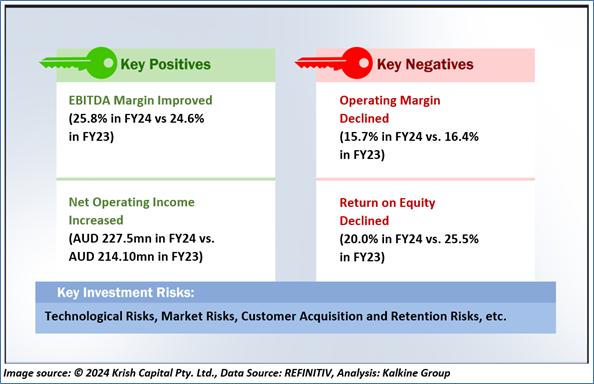 Key Positives

EBITDA Margin Improved
(25.8% in FY24 vs 24.6% in FY23)

Net Operating Income Increased
(AUD 227.5mn in FY24 vs. AUD 214.10mn in FY23)

Key Negatives

Operating Margin Declined
(15.7% in FY24 vs. 16.4% in FY23)

Return on Equity Declined
(20.0% in FY24 vs. 25.5% in FY23)

Key Investment Risks:

Technological Risks, Market Risks, Customer Acquisition and Retention Risks, etc.

Image source: © 2024 Krish Capital Pty. Ltd., Data Source: REFINITIV, Analysis: Kalkine Group